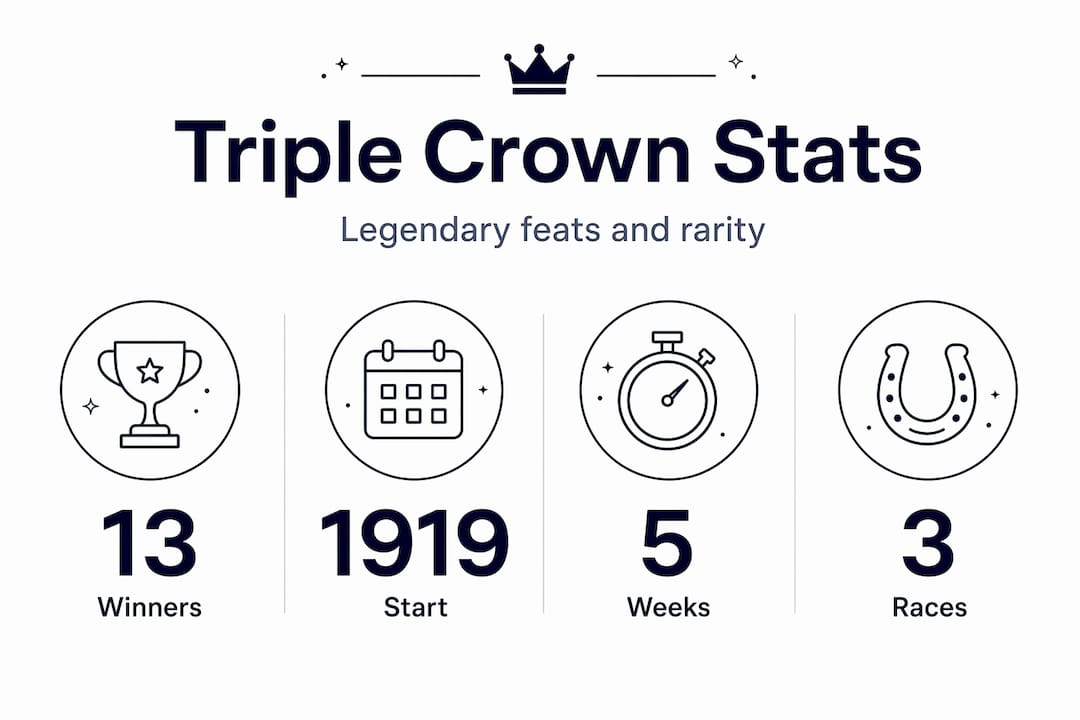 Triple Crown Stats

Legendary feats and rarity

13
Winners

1919
Start

5
Weeks

3
Races